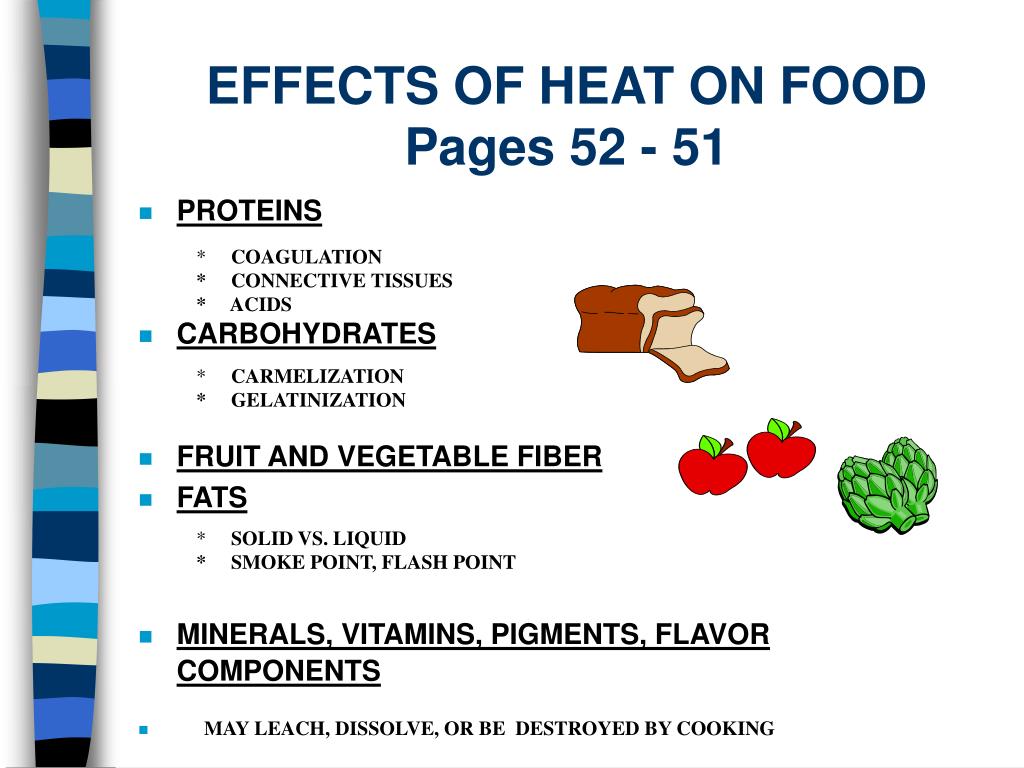 EFFECTS OF HEAT ON FOOD
Pages 52 - 51

PROTEINS

* COAGULATION
* CONNECTIVE TISSUES
* ACIDS

CARBOHYDRATES

* CARMELIZATION
* GELATINIZATION

FRUIT AND VEGETABLE FIBER

FATS

* SOLID VS. LIQUID
* SMOKE POINT, FLASH POINT

MINERALS, VITAMINS, PIGMENTS, FLAVOR COMPONENTS

MAY LEACH, DISSOLVE, OR BE DESTROYED BY COOKING